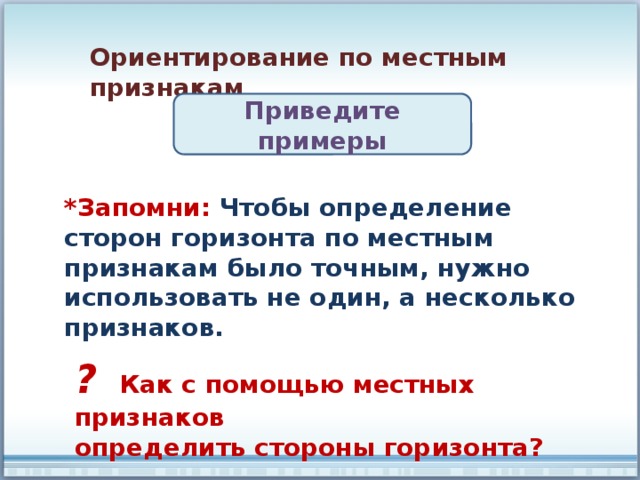 Ориентирование по местным признакам

Приведите примеры

*Запомни: Чтобы определение сторон горизонта по местным признакам было точным, нужно использовать не один, а несколько признаков.

? Как с помощью местных признаков
определить стороны горизонта?